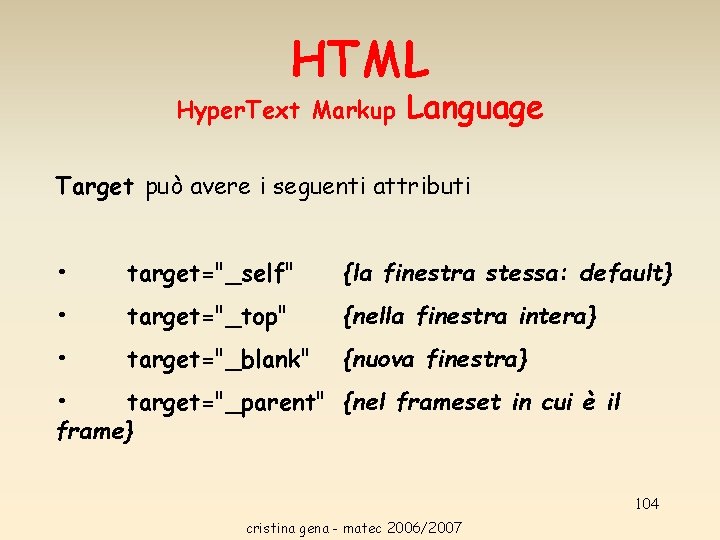 HTML
HyperText Markup Language

Target può avere i seguenti attributi

• target="_self" {la finestra stessa: default}
• target="_top" {nella finestra intera}
• target="_blank" {nuova finestra}
• target="_parent" {nel frameset in cui è il frame}

104

cristina gena - matec 2006/2007